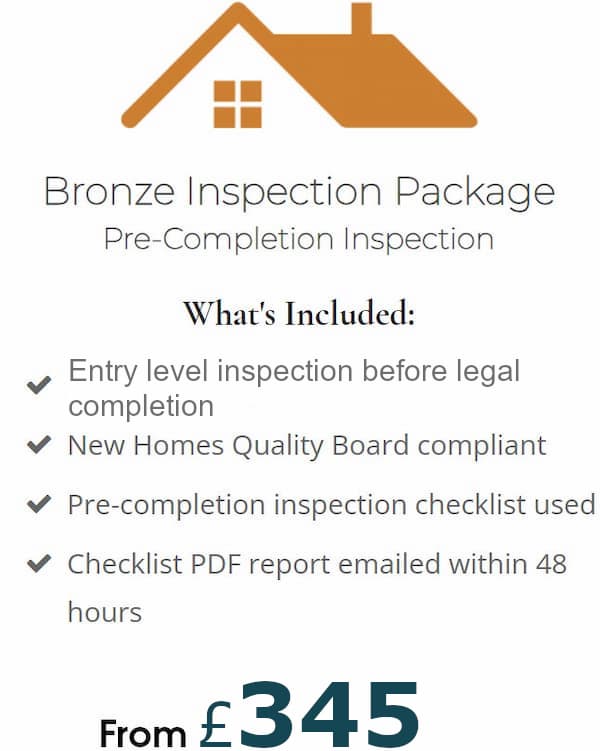 Bronze Inspection Package
Pre-Completion Inspection

What's Included:

Entry level inspection before legal completion

New Homes Quality Board compliant

Pre-completion inspection checklist used

Checklist PDF report emailed within 48 hours

From £345